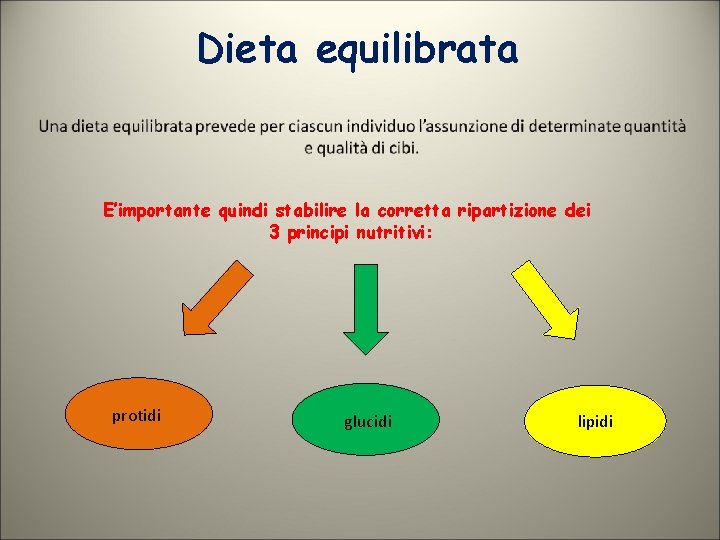 Dieta equilibrata

Una dieta equilibrata prevede per ciascun individuo l'assunzione di determinate quantità e qualità di cibi.

E'importante quindi stabilire la corretta ripartizione dei 3 principi nutritivi:

protidi

glucidi

lipidi